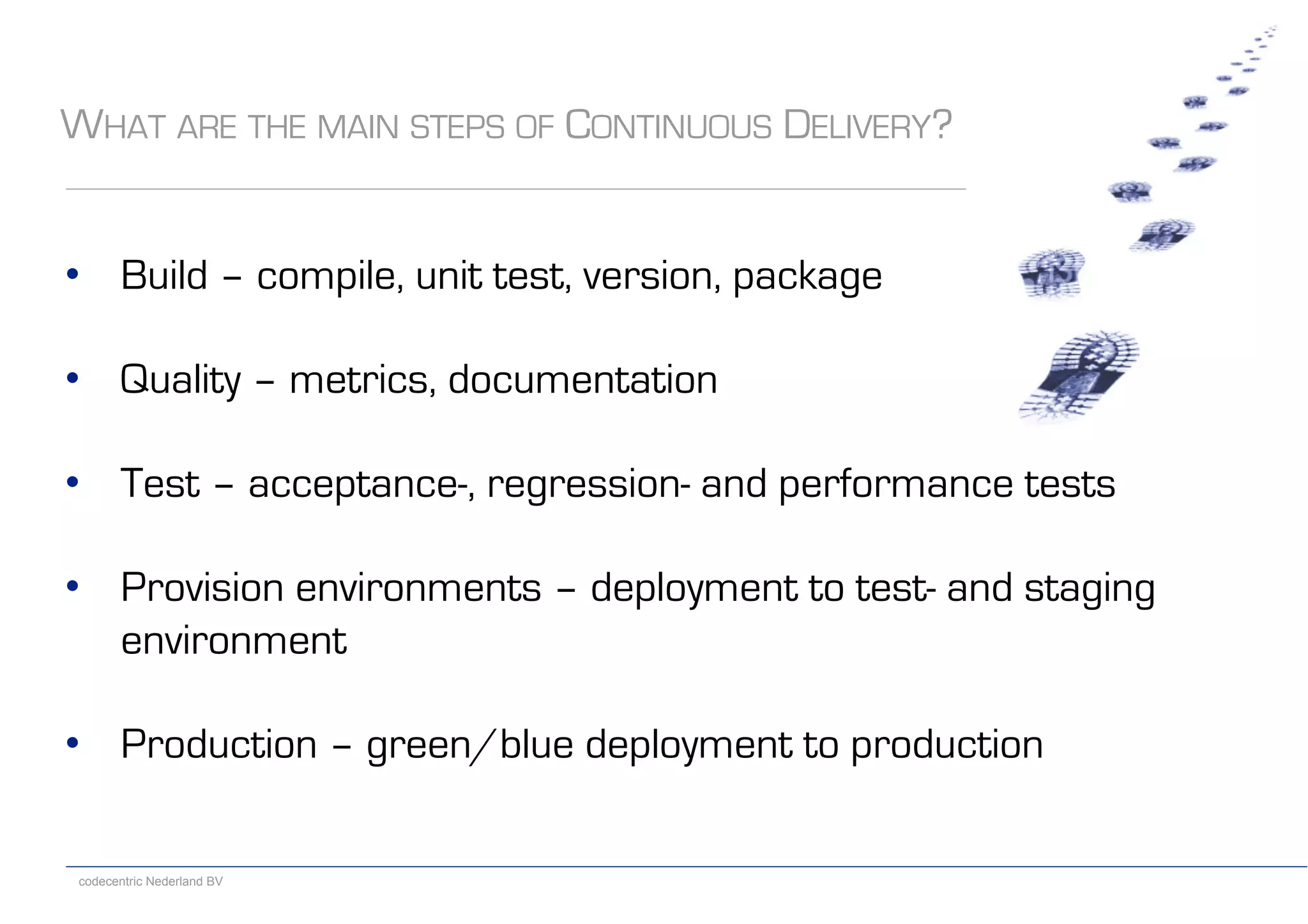 WHAT ARE THE MAIN STEPS OF CONTINUOUS DELIVERY?

• Build – compile, unit test, version, package

• Quality – metrics, documentation

• Test – acceptance-, regression- and performance tests

• Provision environments – deployment to test- and staging environment

• Production – green/blue deployment to production

codecentric Nederland BV